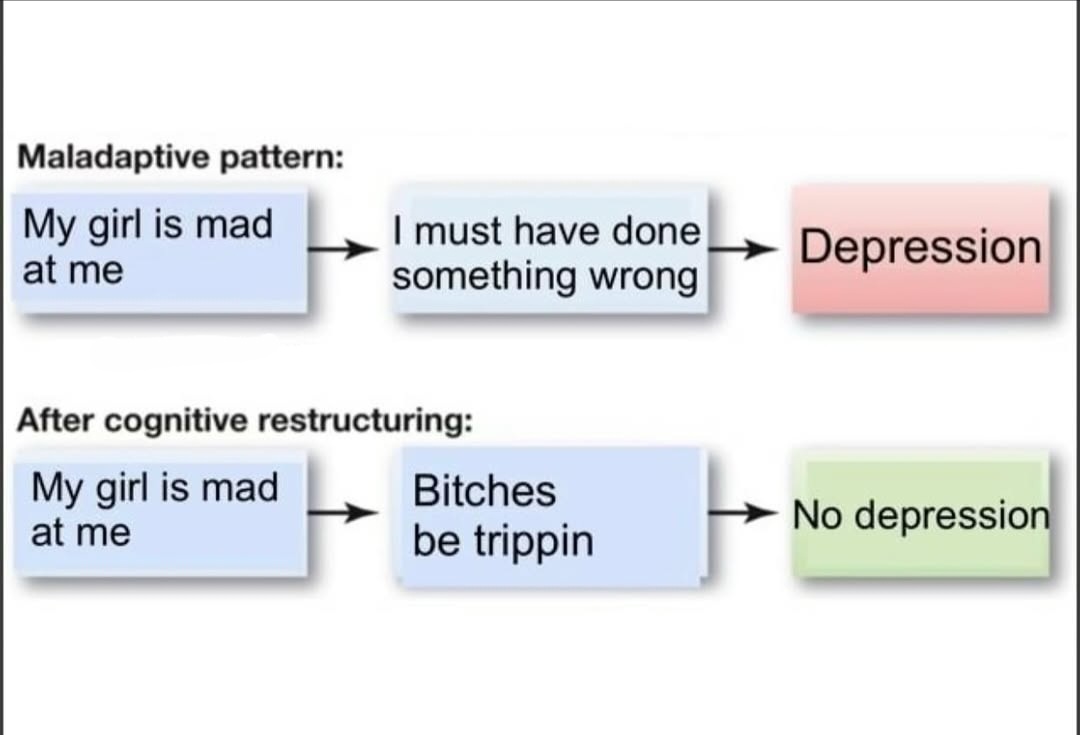 Maladaptive pattern:

My girl is mad at me

I must have done something wrong

Depression

After cognitive restructuring:

My girl is mad at me

Bitches be trippin

No depression